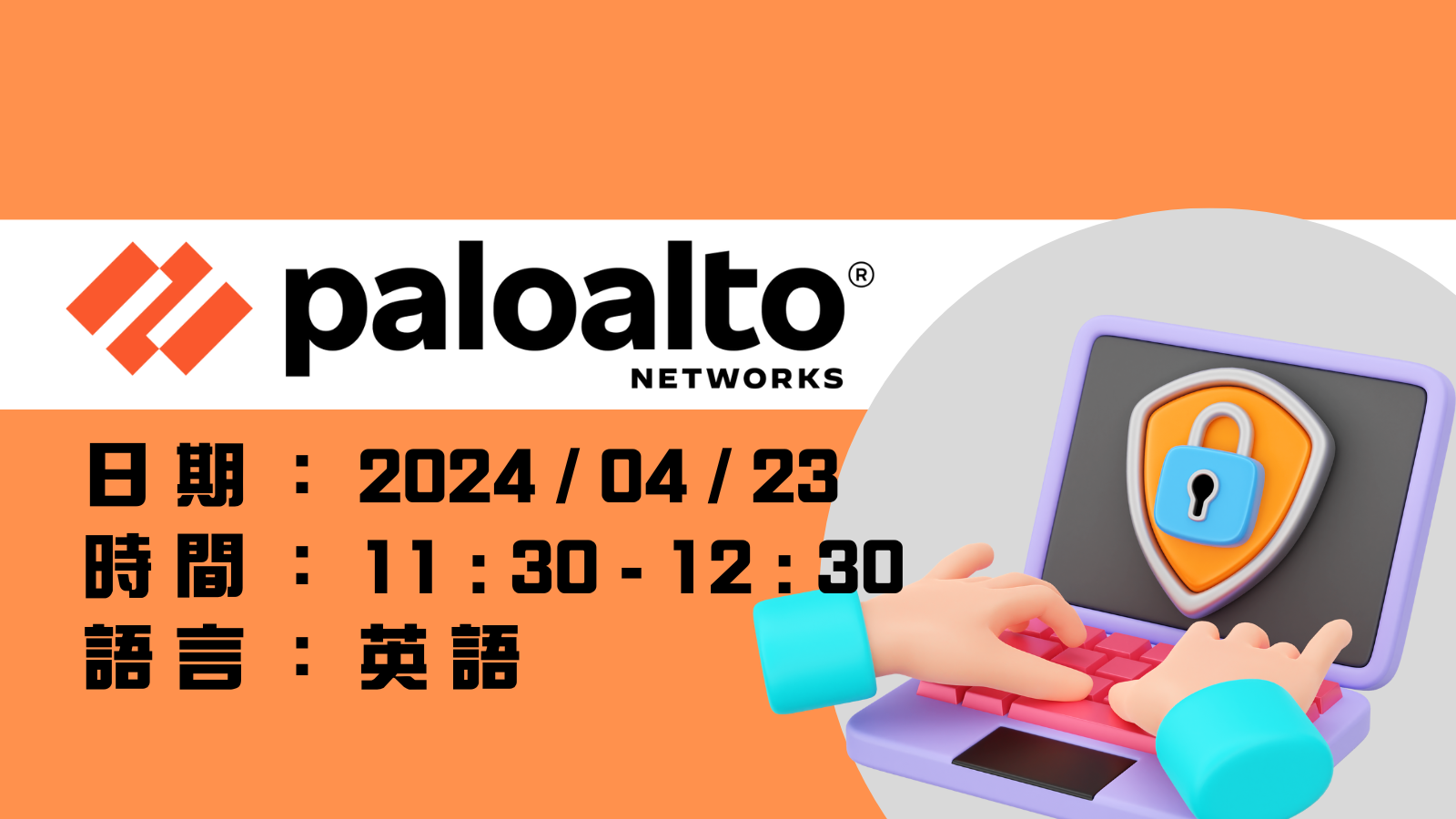 paloalto®
NETWORKS

日期 ： 2024 / 04 / 23
時間 ： 11 : 30 - 12 : 30
語言 ： 英語